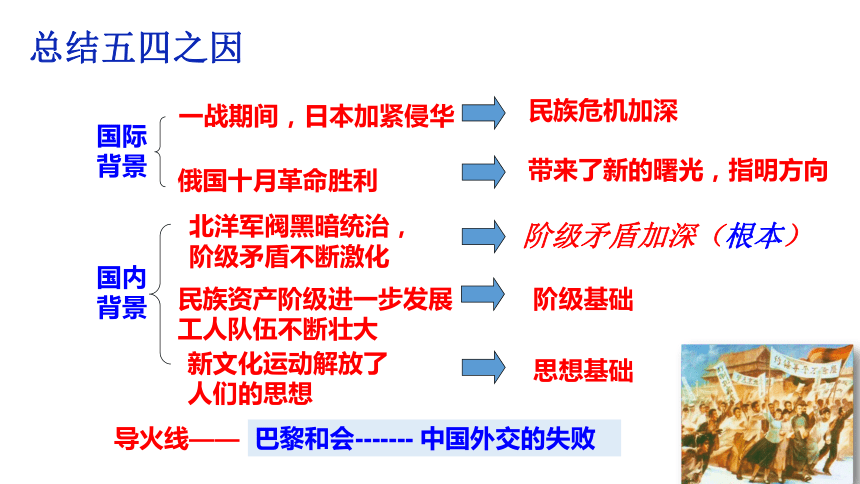 总结五四之因

国际背景

一战期间，日本加紧侵华 民族危机加深

俄国十月革命胜利 带来了新的曙光，指明方向

国内背景

北洋军阀黑暗统治，阶级矛盾不断激化 阶级矛盾加深（根本）

民族资产阶级进一步发展 工人队伍不断壮大 阶级基础

新文化运动解放了人们的思想 思想基础

导火线—— 巴黎和会------- 中国外交的失败